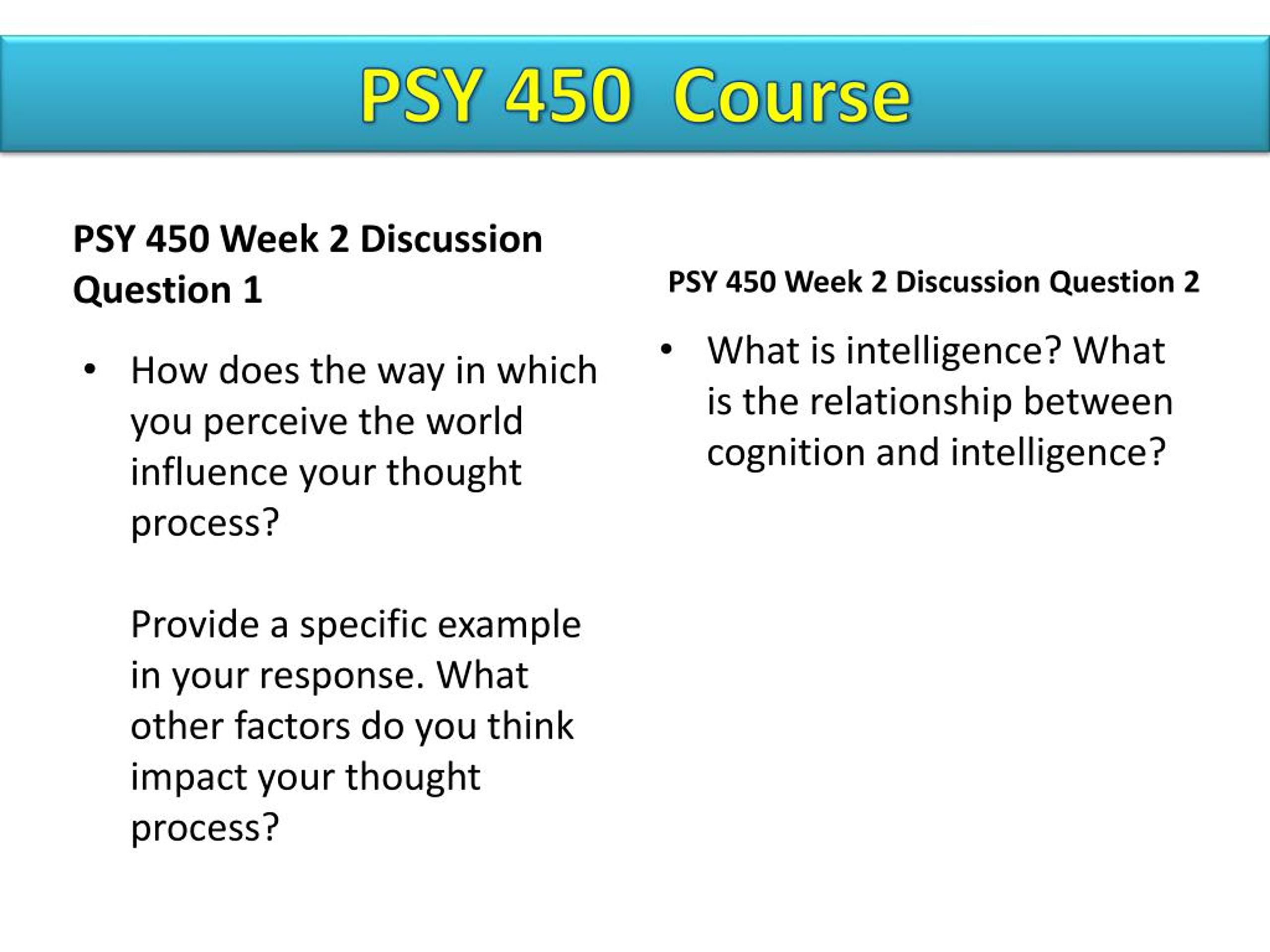 PSY 450 Course

PSY 450 Week 2 Discussion Question 1

• How does the way in which you perceive the world influence your thought process?

Provide a specific example in your response. What other factors do you think impact your thought process?

PSY 450 Week 2 Discussion Question 2

• What is intelligence? What is the relationship between cognition and intelligence?